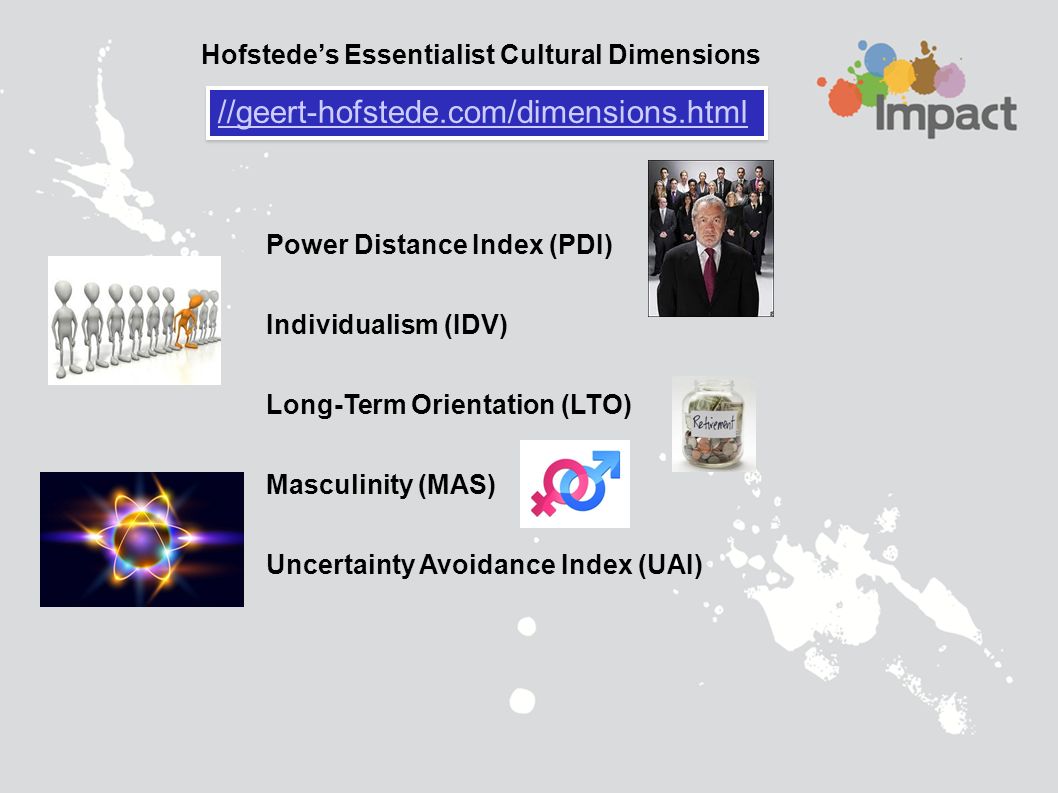 Hofstede's Essentialist Cultural Dimensions

//geert-hofstede.com/dimensions.html

Impact

Power Distance Index (PDI)

Individualism (IDV)

Long-Term Orientation (LTO)

Retirement

Masculinity (MAS)

Uncertainty Avoidance Index (UAI)